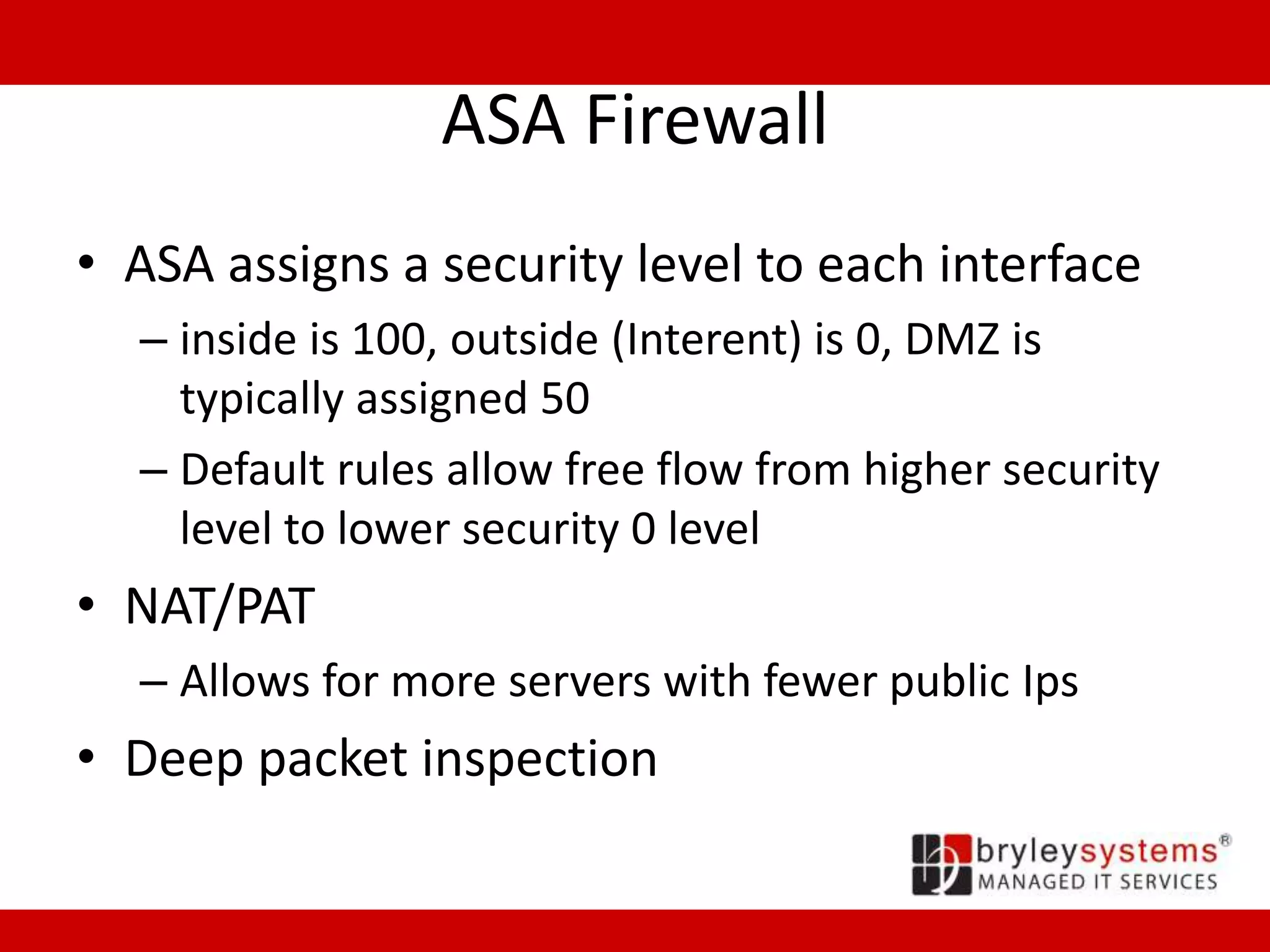 ASA Firewall

• ASA assigns a security level to each interface

– inside is 100, outside (Interent) is 0, DMZ is typically assigned 50

– Default rules allow free flow from higher security level to lower security 0 level

• NAT/PAT

– Allows for more servers with fewer public Ips

• Deep packet inspection

bryleysystems®
MANAGED IT SERVICES